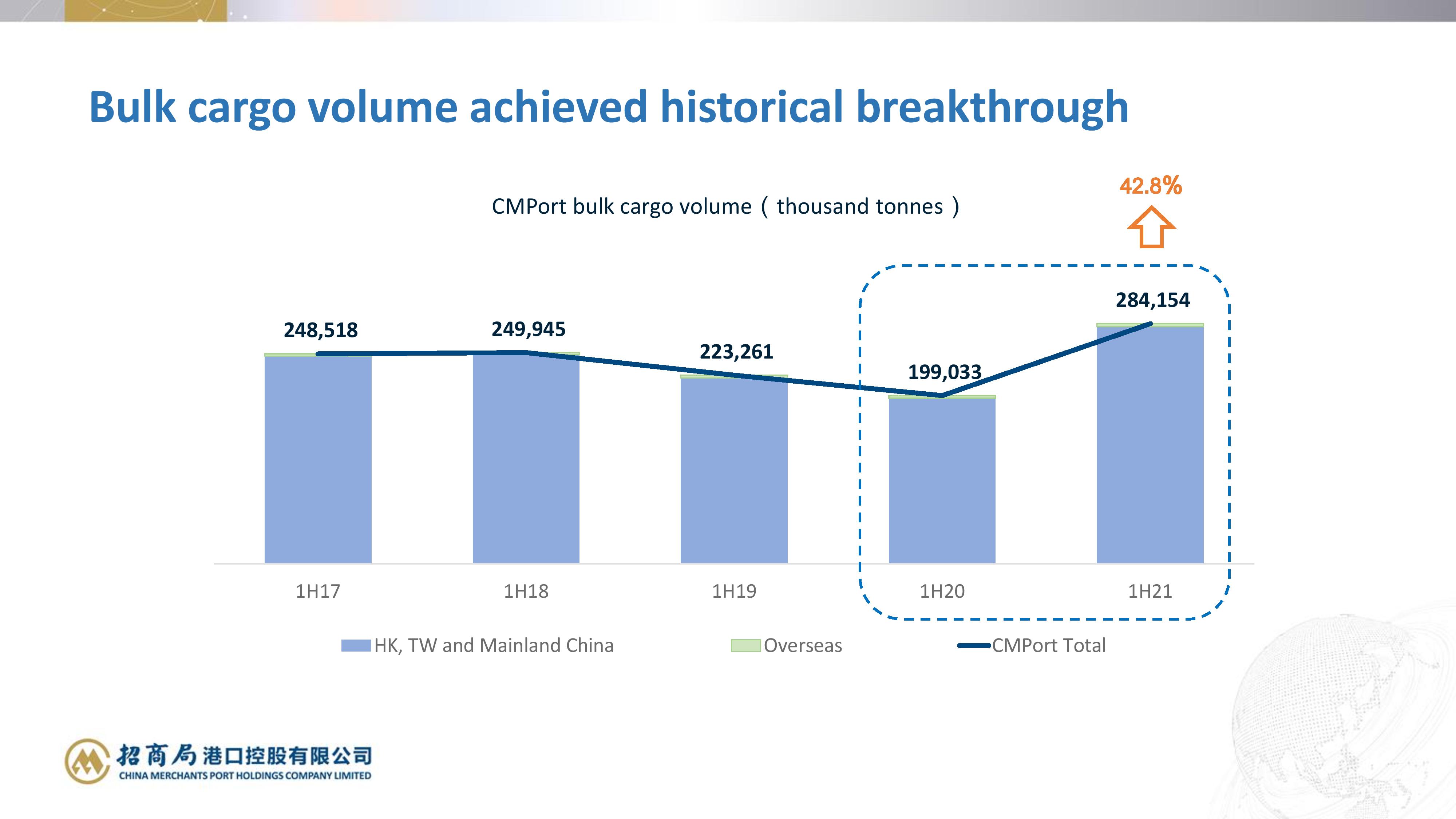 Bulk cargo volume achieved historical breakthrough

CMPort bulk cargo volume（thousand tonnes）

42.8%

248,518
249,945
223,261
199,033
284,154

1H17
1H18
1H19
1H20
1H21

HK, TW and Mainland China
Overseas
CMPort Total

招商局港口控股有限公司
CHINA MERCHANTS PORT HOLDINGS COMPANY LIMITED